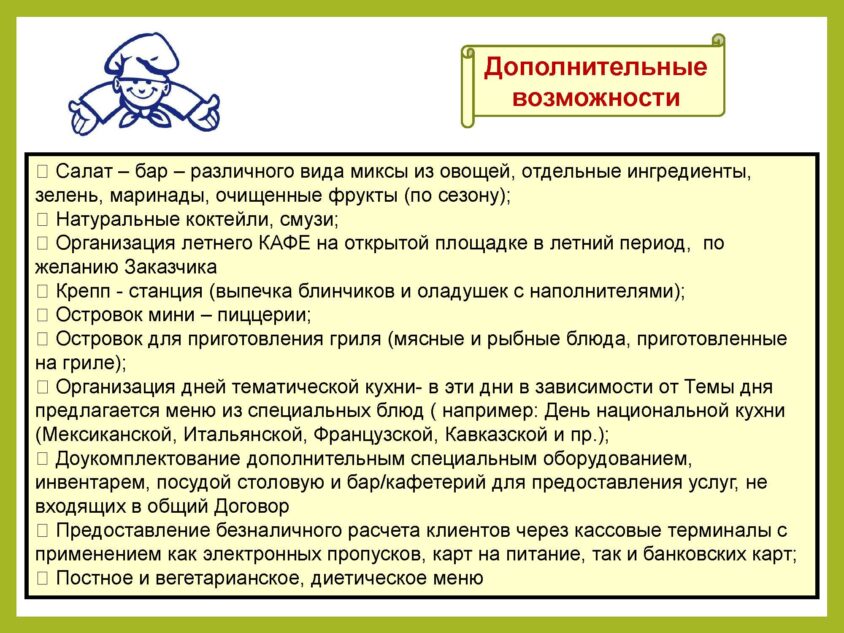 Дополнительные возможности

 Салат – бар – различного вида миксы из овощей, отдельные ингредиенты, зелень, маринады, очищенные фрукты (по сезону);
 Натуральные коктейли, смузи;
 Организация летнего КАФЕ на открытой площадке в летний период, по желанию Заказчика
 Крепп - станция (выпечка блинчиков и оладушек с наполнителями);
 Островок мини – пиццерии;
 Островок для приготовления гриля (мясные и рыбные блюда, приготовленные на гриле);
 Организация дней тематической кухни- в эти дни в зависимости от Темы дня предлагается меню из специальных блюд ( например: День национальной кухни (Мексиканской, Итальянской, Французской, Кавказской и пр.);
 Доукомплектование дополнительным специальным оборудованием, инвентарем, посудой столовую и бар/кафетерий для предоставления услуг, не входящих в общий Договор
 Предоставление безналичного расчета клиентов через кассовые терминалы с применением как электронных пропусков, карт на питание, так и банковских карт;
 Постное и вегетарианское, диетическое меню